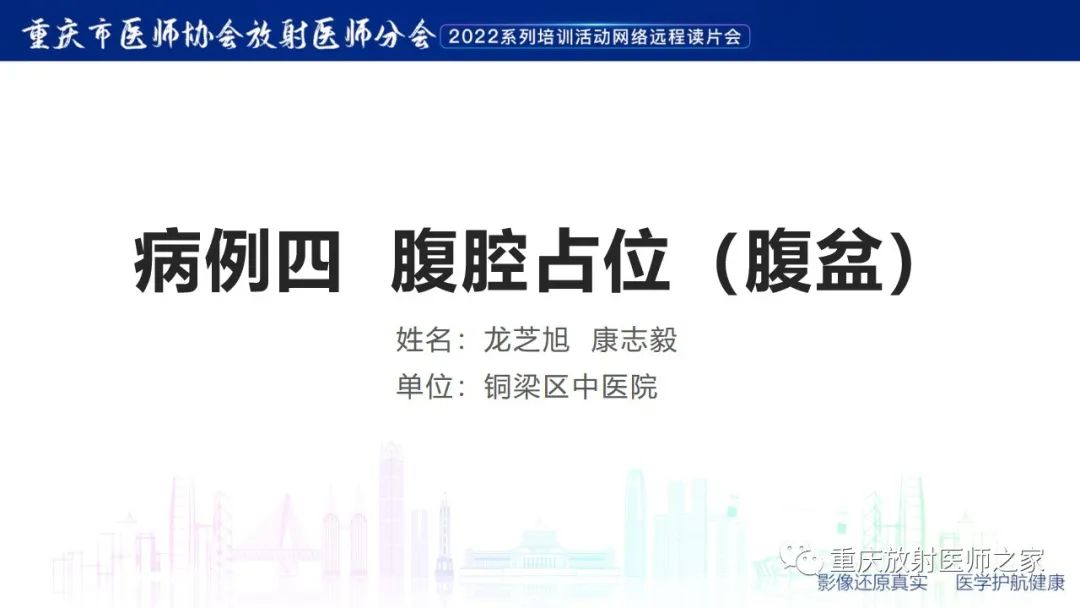 重庆市医师协会放射医师分会 2022系列培训活动网络远程读片会

病例四 腹腔占位（腹盆）

姓名：龙芝旭 康志毅
单位：铜梁区中医院

重庆放射医师之家
影像还原真实 医学护航健康